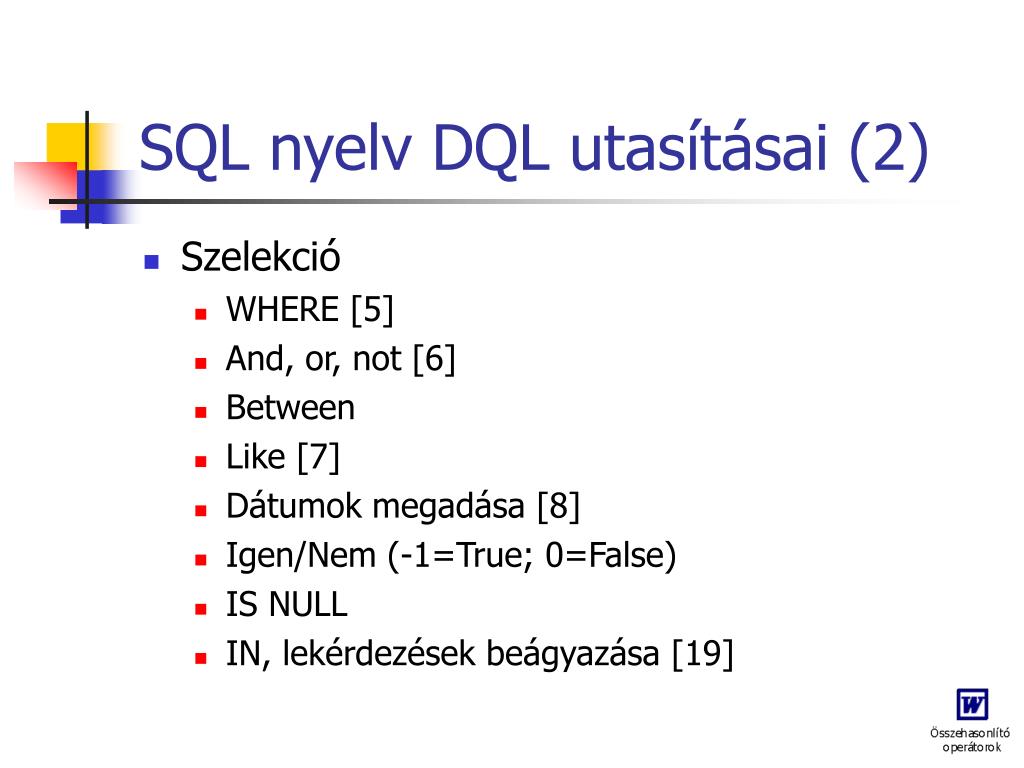 SQL nyelv DQL utasításai (2)

Szelekció
WHERE [5]
And, or, not [6]
Between
Like [7]
Dátumok megadása [8]
Igen/Nem (-1=True; 0=False)
IS NULL
IN, lekérdezések beágyazása [19]

W
Összehasonlító operátorok